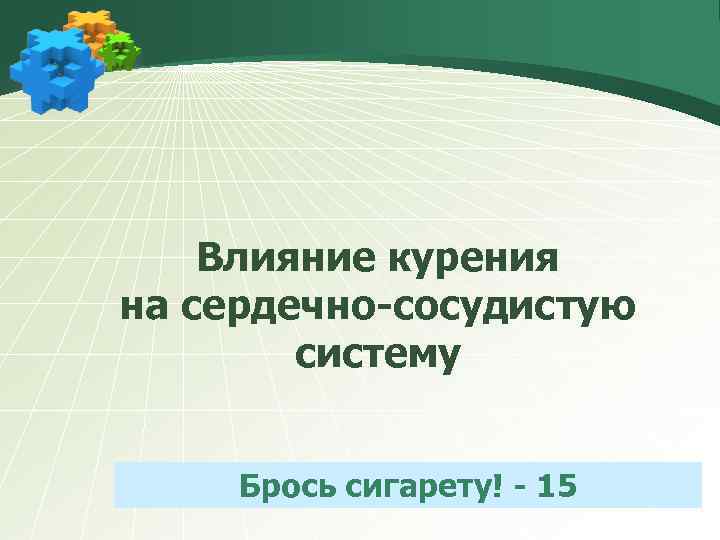 Влияние курения на сердечно-сосудистую систему

Брось сигарету! - 15